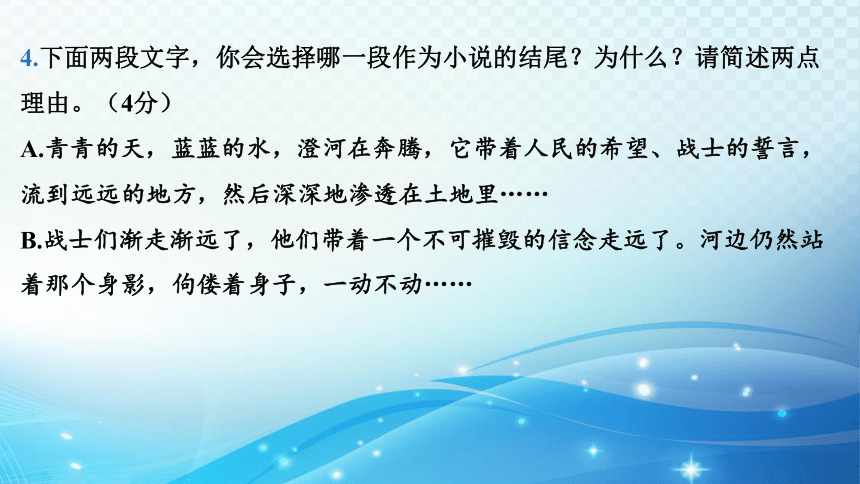 4.下面两段文字，你会选择哪一段作为小说的结尾？为什么？请简述两点理由。（4分）

A.青青的天，蓝蓝的水，澄河在奔腾，它带着人民的希望、战士的誓言，流到远远的地方，然后深深地渗透在土地里……

B.战士们渐走渐远了，他们带着一个不可摧毁的信念走远了。河边仍然站着那个身影，佝偻着身子，一动不动……